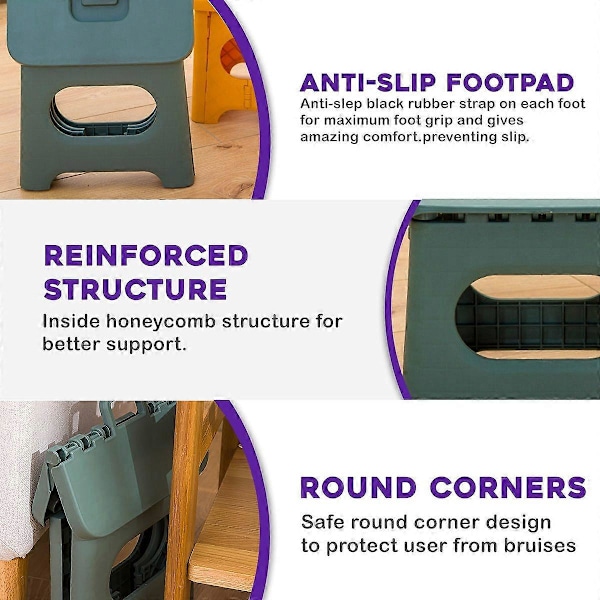 ANTI-SLIP FOOTPAD

Anti-slep black rubber strap on each foot for maximum foot grip and gives amazing comfort.preventing slip.

REINFORCED STRUCTURE

Inside honeycomb structure for better support.

ROUND CORNERS

Safe round corner design to protect user from bruises